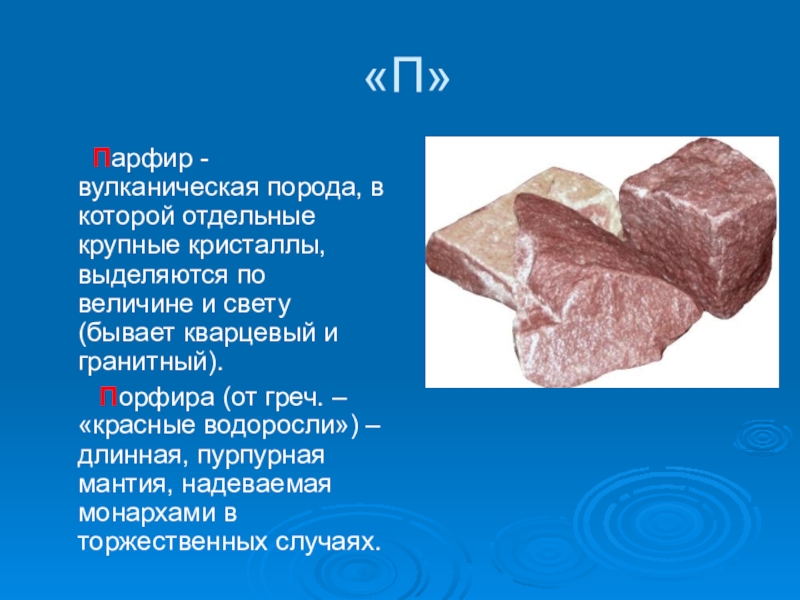 «П»

Парфир - вулканическая порода, в которой отдельные крупные кристаллы, выделяются по величине и свету (бывает кварцевый и гранитный).

Порфира (от греч. – «красные водоросли») – длинная, пурпурная мантия, надеваемая монархами в торжественных случаях.